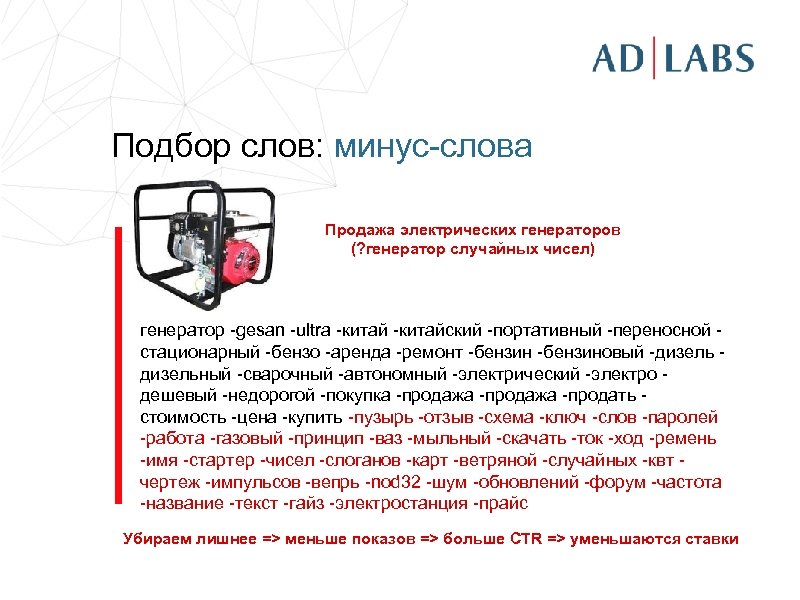 AD|LABS

Подбор слов: минус-слова

Продажа электрических генераторов
(?генератор случайных чисел)

генератор -gesan -ultra -китай -китайский -портативный -переносной -стационарный -бензо -аренда -ремонт -бензин -бензиновый -дизель -дизельный -сварочный -автономный -электрический -электро -дешевый -недорогой -покупка -продажа -продажа -продать -стоимость -цена -купить -пузырь -отзыв -схема -ключ -слов -паролей -работа -газовый -принцип -ваз -мыльный -скачать -ток -ход -ремень -имя -стартер -чисел -слоганов -карт -ветряной -случайных -квт -чертеж -импульсов -вепрь -nod32 -шум -обновлений -форум -частота -название -текст -гайз -электростанция -прайс

Убираем лишнее => меньше показов => больше CTR => уменьшаются ставки